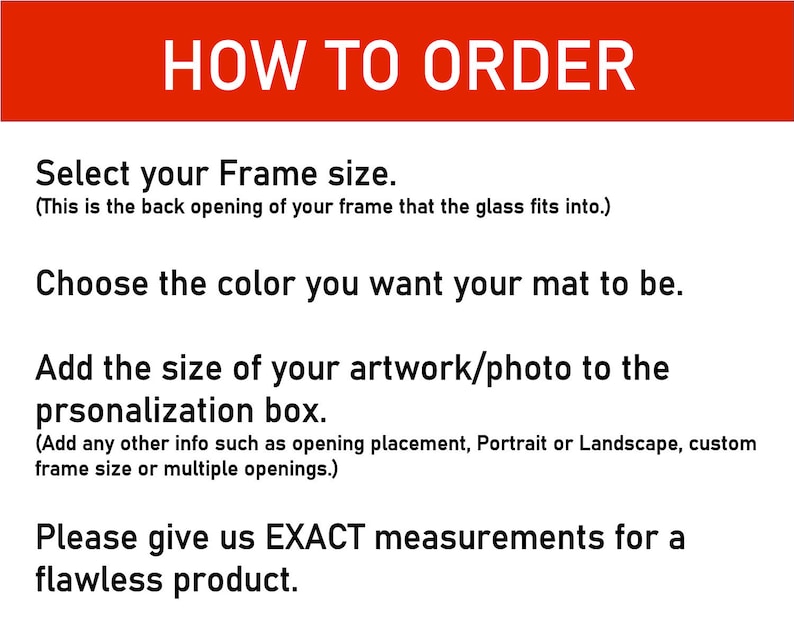 HOW TO ORDER

Select your Frame size.
(This is the back opening of your frame that the glass fits into.)

Choose the color you want your mat to be.

Add the size of your artwork/photo to the prsonalization box.
(Add any other info such as opening placement, Portrait or Landscape, custom frame size or multiple openings.)

Please give us EXACT measurements for a flawless product.